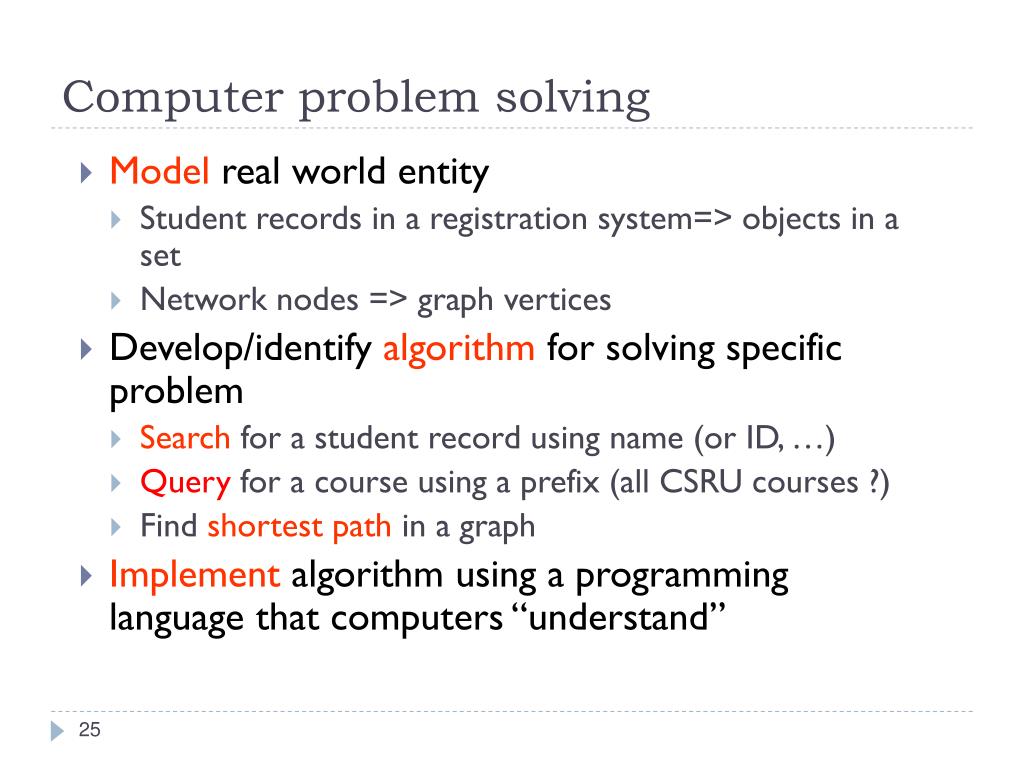 Computer problem solving

Model real world entity

Student records in a registration system=> objects in a set

Network nodes => graph vertices

Develop/identify algorithm for solving specific problem

Search for a student record using name (or ID, …)

Query for a course using a prefix (all CSRU courses ?)

Find shortest path in a graph

Implement algorithm using a programming language that computers “understand”

25